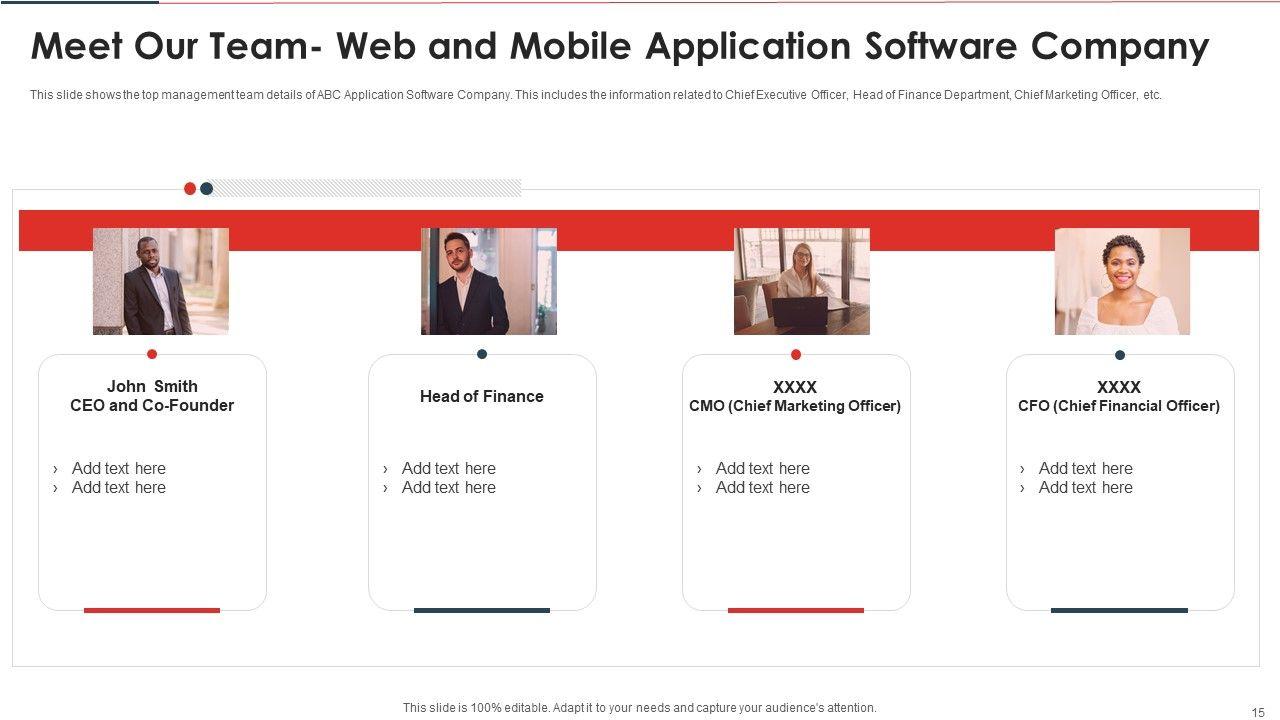 Meet Our Team- Web and Mobile Application Software Company

This slide shows the top management team details of ABC Application Software Company. This includes the information related to Chief Executive Officer, Head of Finance Department, Chief Marketing Officer, etc.

John Smith
CEO and Co-Founder

› Add text here
› Add text here

Head of Finance

› Add text here
› Add text here

XXXX
CMO (Chief Marketing Officer)

› Add text here
› Add text here

XXXX
CFO (Chief Financial Officer)

› Add text here
› Add text here

This slide is 100% editable. Adapt it to your needs and capture your audience's attention.

15